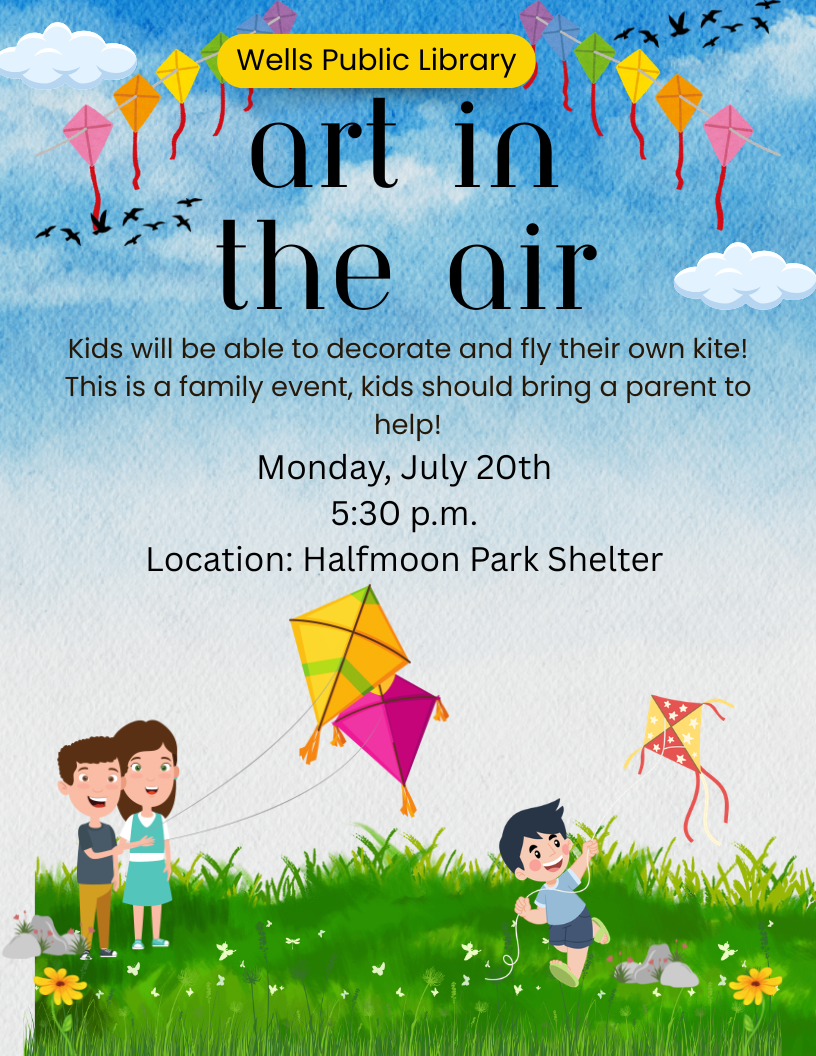 Wells Public Library

art in the air

Kids will be able to decorate and fly their own kite! This is a family event, kids should bring a parent to help!

Monday, July 20th
5:30 p.m.
Location: Halfmoon Park Shelter